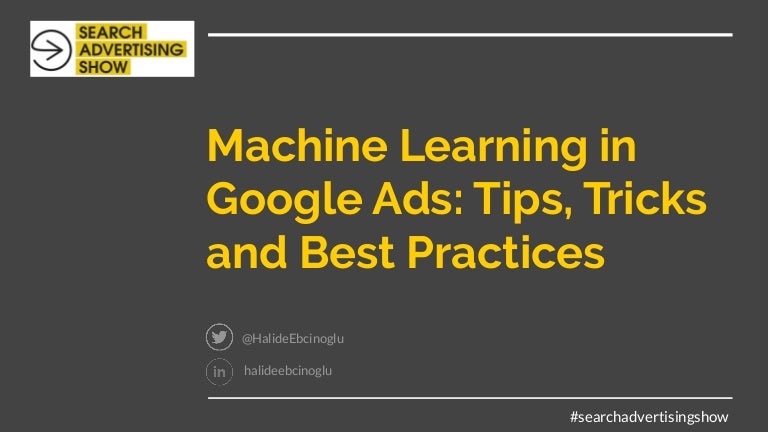 SEARCH
ADVERTISING
SHOW

Machine Learning in Google Ads: Tips, Tricks and Best Practices

@HalideEbcinoglu

in halideebcinoglu

#searchadvertisingshow